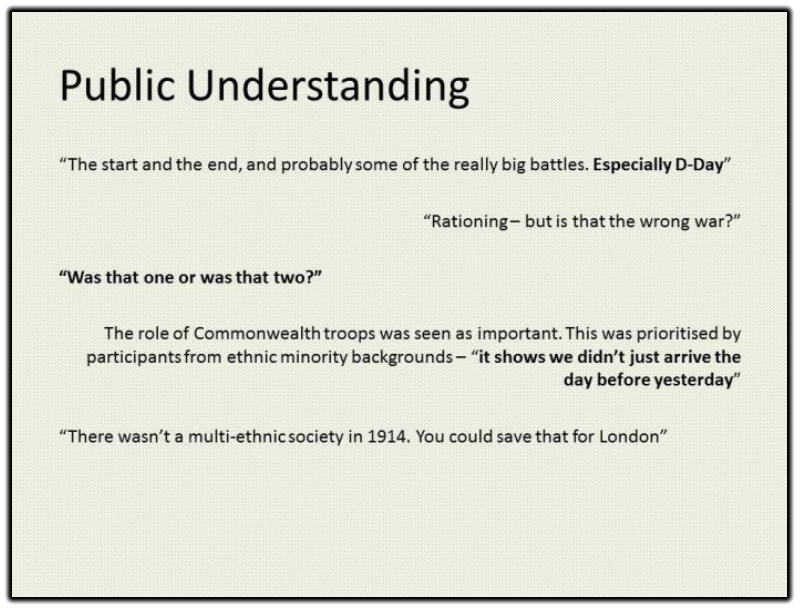 Public Understanding

“The start and the end, and probably some of the really big battles. Especially D-Day”

“Rationing – but is that the wrong war?”

“Was that one or was that two?”

The role of Commonwealth troops was seen as important. This was prioritised by participants from ethnic minority backgrounds – “it shows we didn’t just arrive the day before yesterday”

“There wasn’t a multi-ethnic society in 1914. You could save that for London”